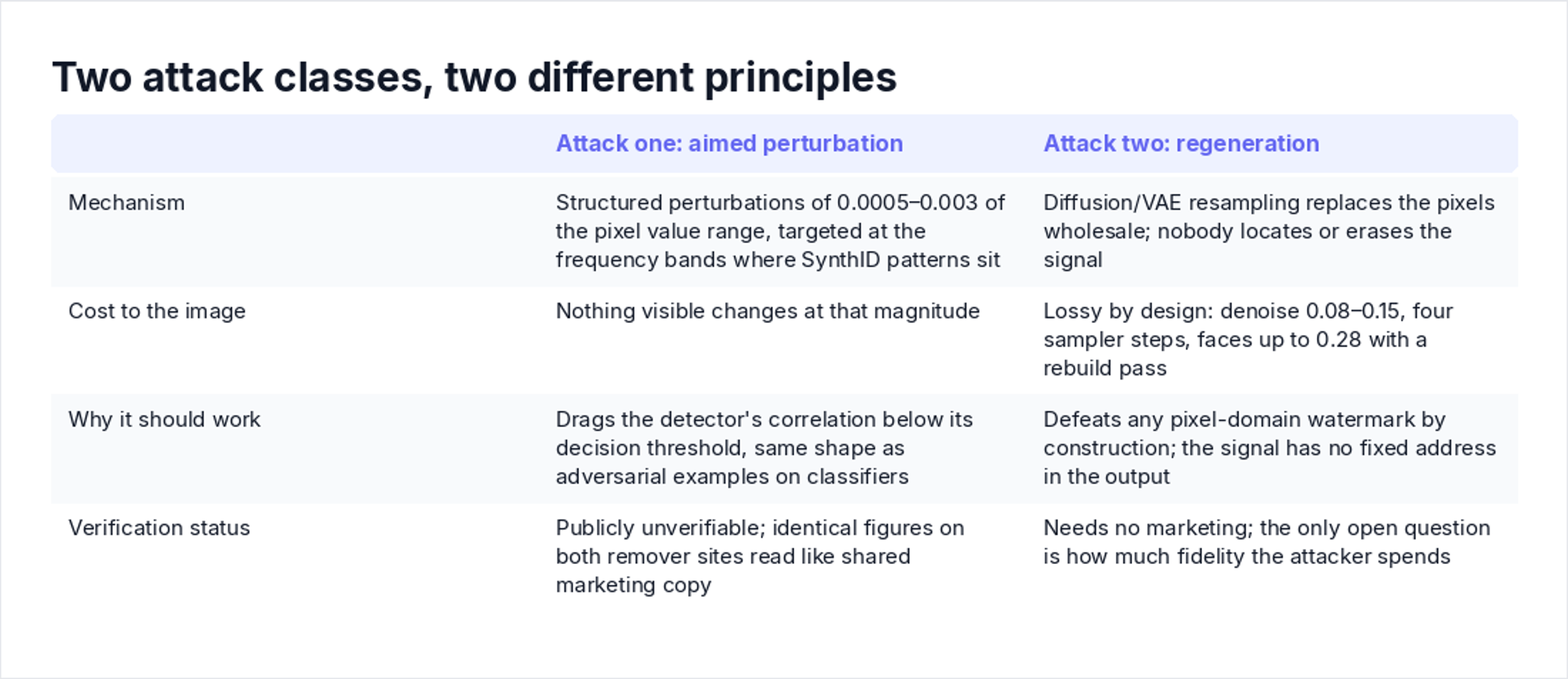 Two attack classes, two different principles

| | Attack one: aimed perturbation | Attack two: regeneration |
|---|---|---|
| Mechanism | Structured perturbations of 0.0005–0.003 of the pixel value range, targeted at the frequency bands where SynthID patterns sit | Diffusion/VAE resampling replaces the pixels wholesale; nobody locates or erases the signal |
| Cost to the image | Nothing visible changes at that magnitude | Lossy by design: denoise 0.08–0.15, four sampler steps, faces up to 0.28 with a rebuild pass |
| Why it should work | Drags the detector's correlation below its decision threshold, same shape as adversarial examples on classifiers | Defeats any pixel-domain watermark by construction; the signal has no fixed address in the output |
| Verification status | Publicly unverifiable; identical figures on both remover sites read like shared marketing copy | Needs no marketing; the only open question is how much fidelity the attacker spends |